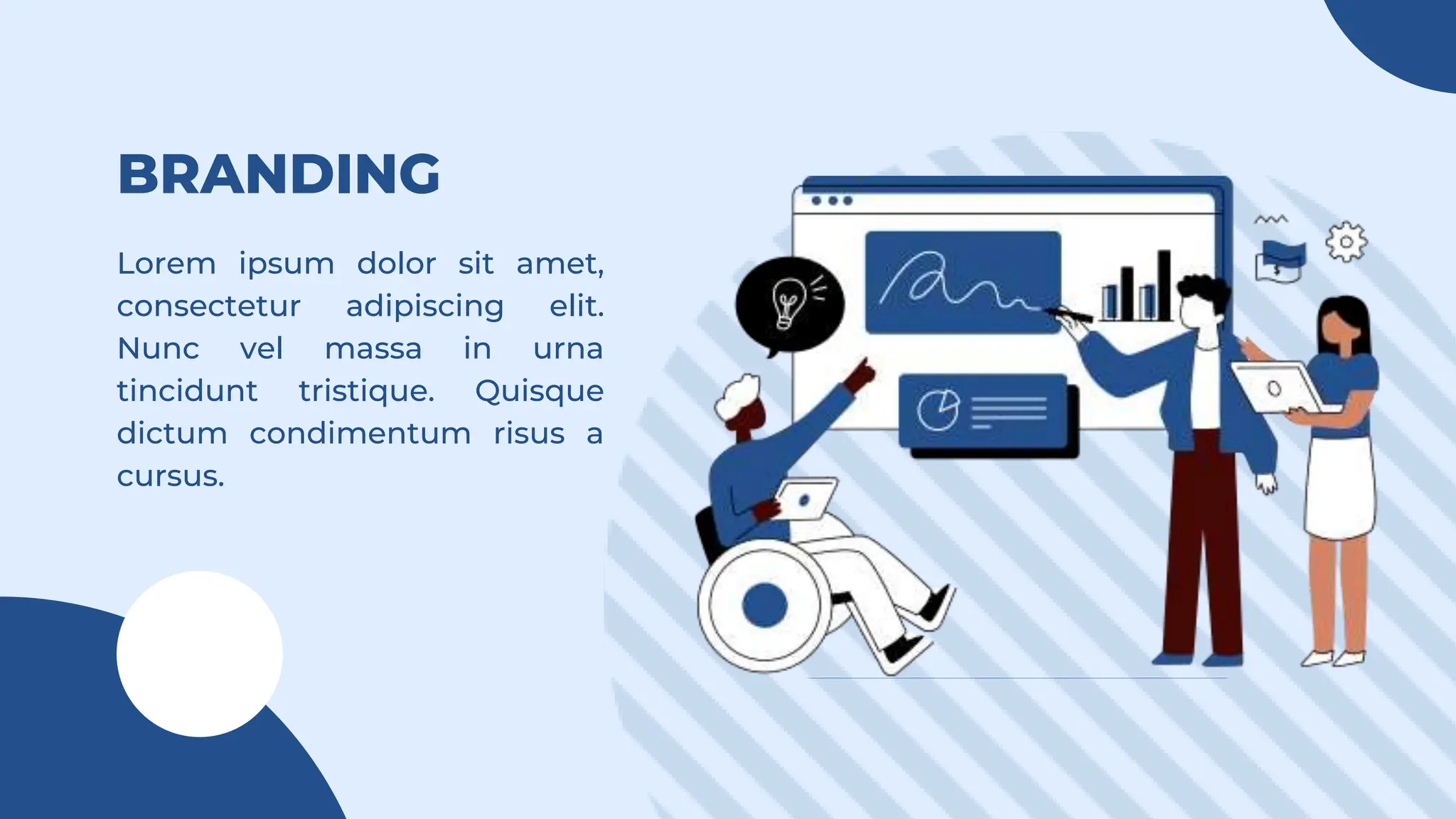 BRANDING

Lorem ipsum dolor sit amet, consectetur adipiscing elit. Nunc vel massa in urna tincidunt tristique. Quisque dictum condimentum risus a cursus.